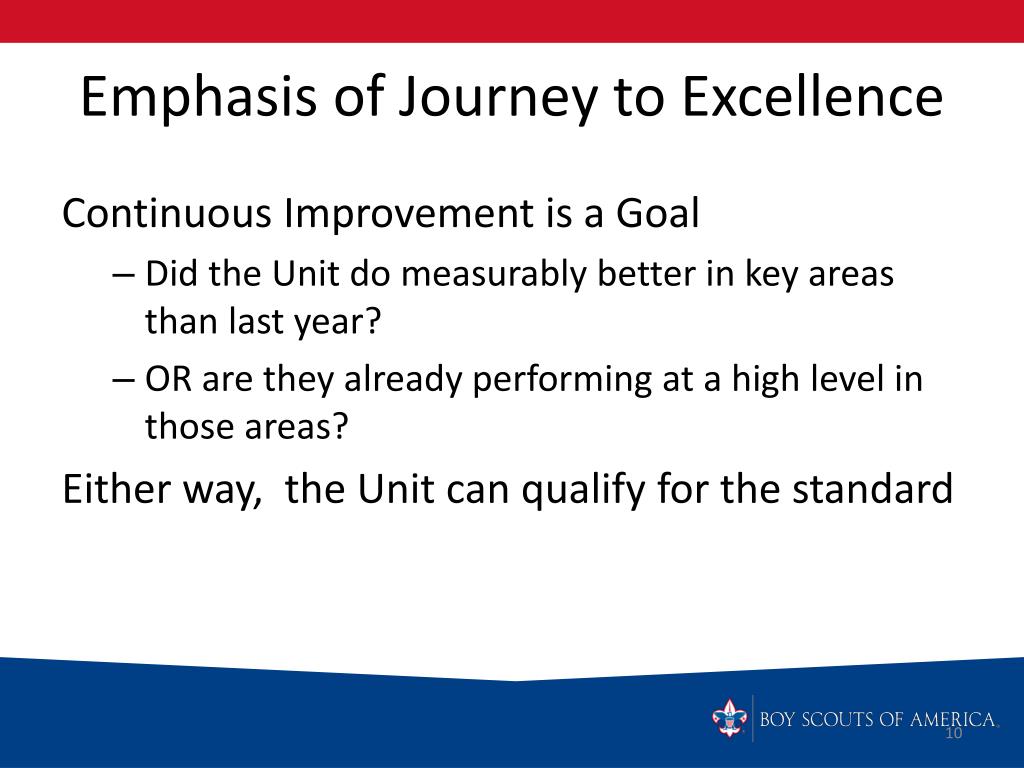 Emphasis of Journey to Excellence

Continuous Improvement is a Goal

– Did the Unit do measurably better in key areas than last year?

– OR are they already performing at a high level in those areas?

Either way, the Unit can qualify for the standard

BOY SCOUTS OF AMERICA

10